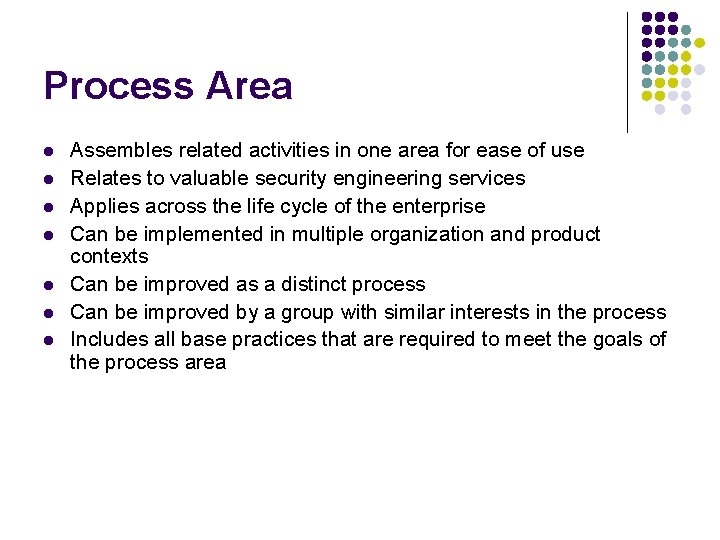 Process Area

- Assembles related activities in one area for ease of use
- Relates to valuable security engineering services
- Applies across the life cycle of the enterprise
- Can be implemented in multiple organization and product contexts
- Can be improved as a distinct process
- Can be improved by a group with similar interests in the process
- Includes all base practices that are required to meet the goals of the process area